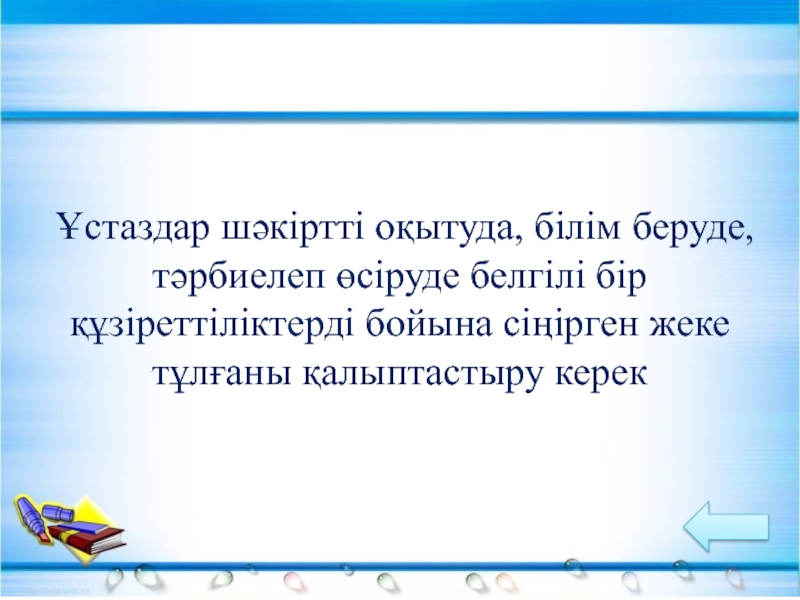 Ұстаздар шәкіртті оқытуда, білім беруде, тәрбиелеп өсіруде белгілі бір құзіреттіліктерді бойына сіңірген жеке тұлғаны қалыптастыру керек